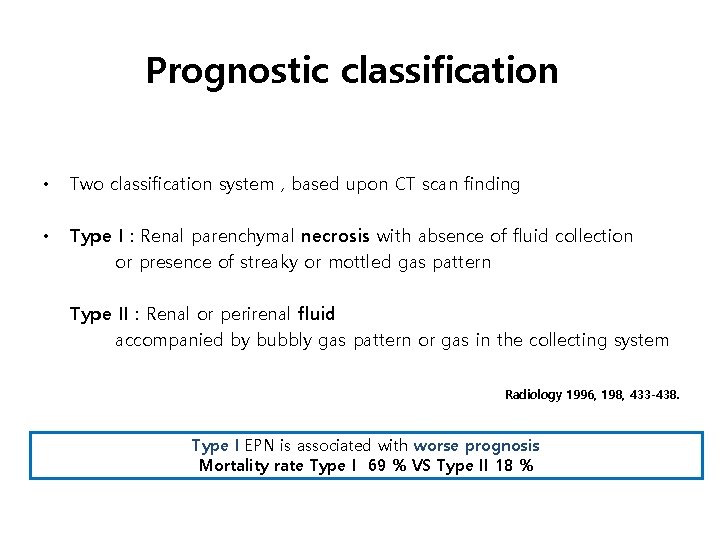 Prognostic classification

• Two classification system , based upon CT scan finding

• Type I : Renal parenchymal necrosis with absence of fluid collection or presence of streaky or mottled gas pattern

Type II : Renal or perirenal fluid accompanied by bubbly gas pattern or gas in the collecting system

Radiology 1996, 198, 433-438.

Type I EPN is associated with worse prognosis
Mortality rate Type I 69 % VS Type II 18 %